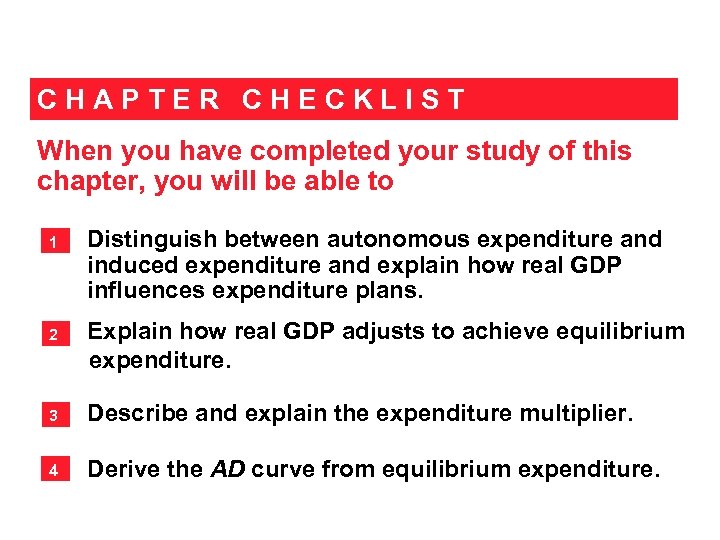 CHAPTER CHECKLIST

When you have completed your study of this chapter, you will be able to

1 Distinguish between autonomous expenditure and induced expenditure and explain how real GDP influences expenditure plans.

2 Explain how real GDP adjusts to achieve equilibrium expenditure.

3 Describe and explain the expenditure multiplier.

4 Derive the AD curve from equilibrium expenditure.